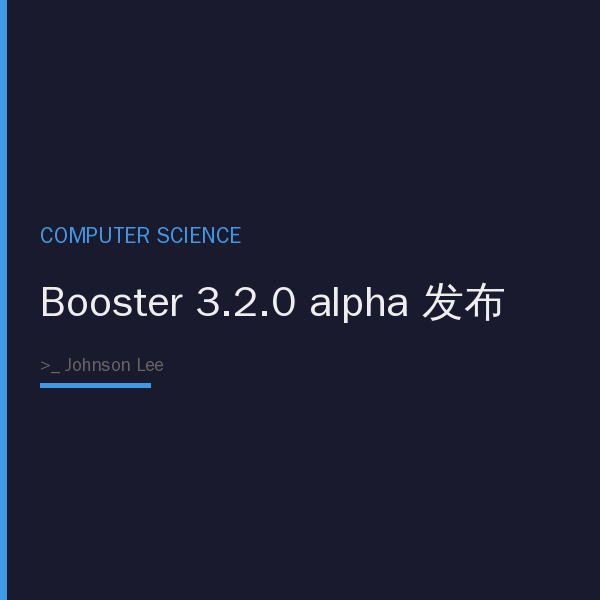 COMPUTER SCIENCE

Booster 3.2.0 alpha 发布

>_ Johnson Lee